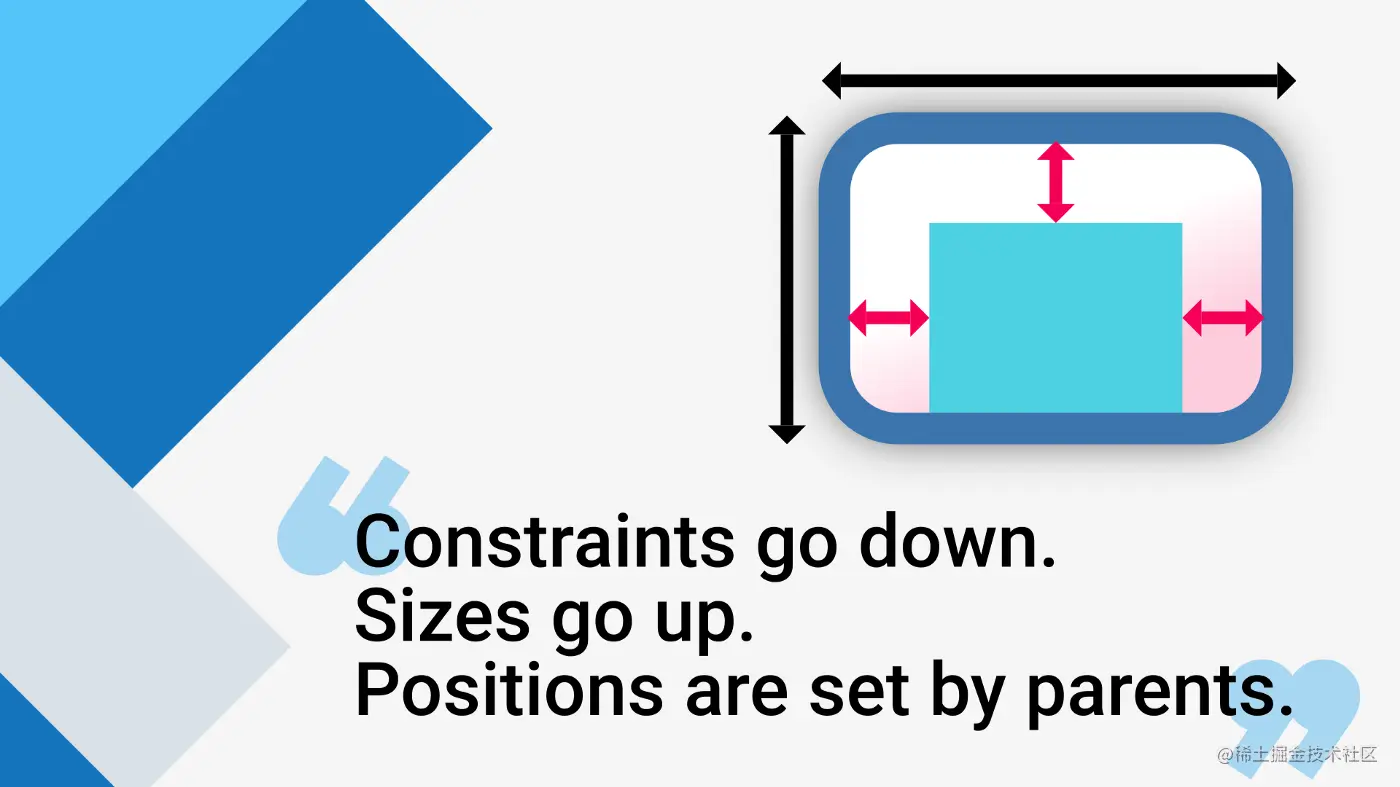 Constraints go down.
Sizes go up.
Positions are set by parents.

@稀土掘金技术社区